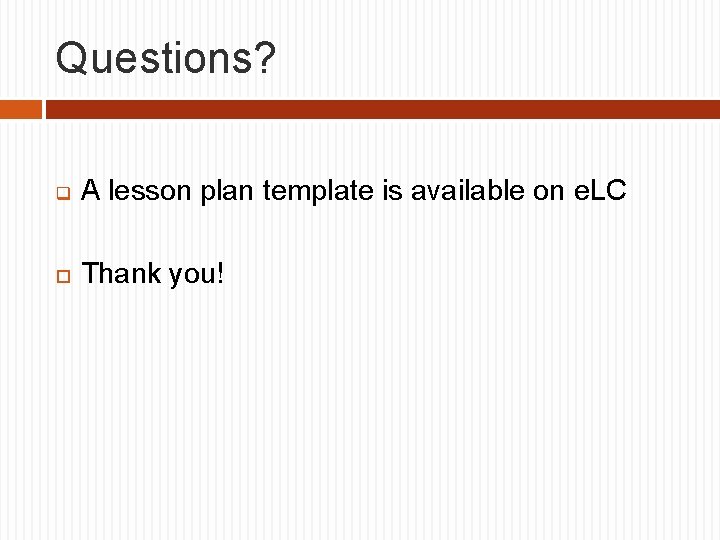 Questions?

A lesson plan template is available on eLC

Thank you!